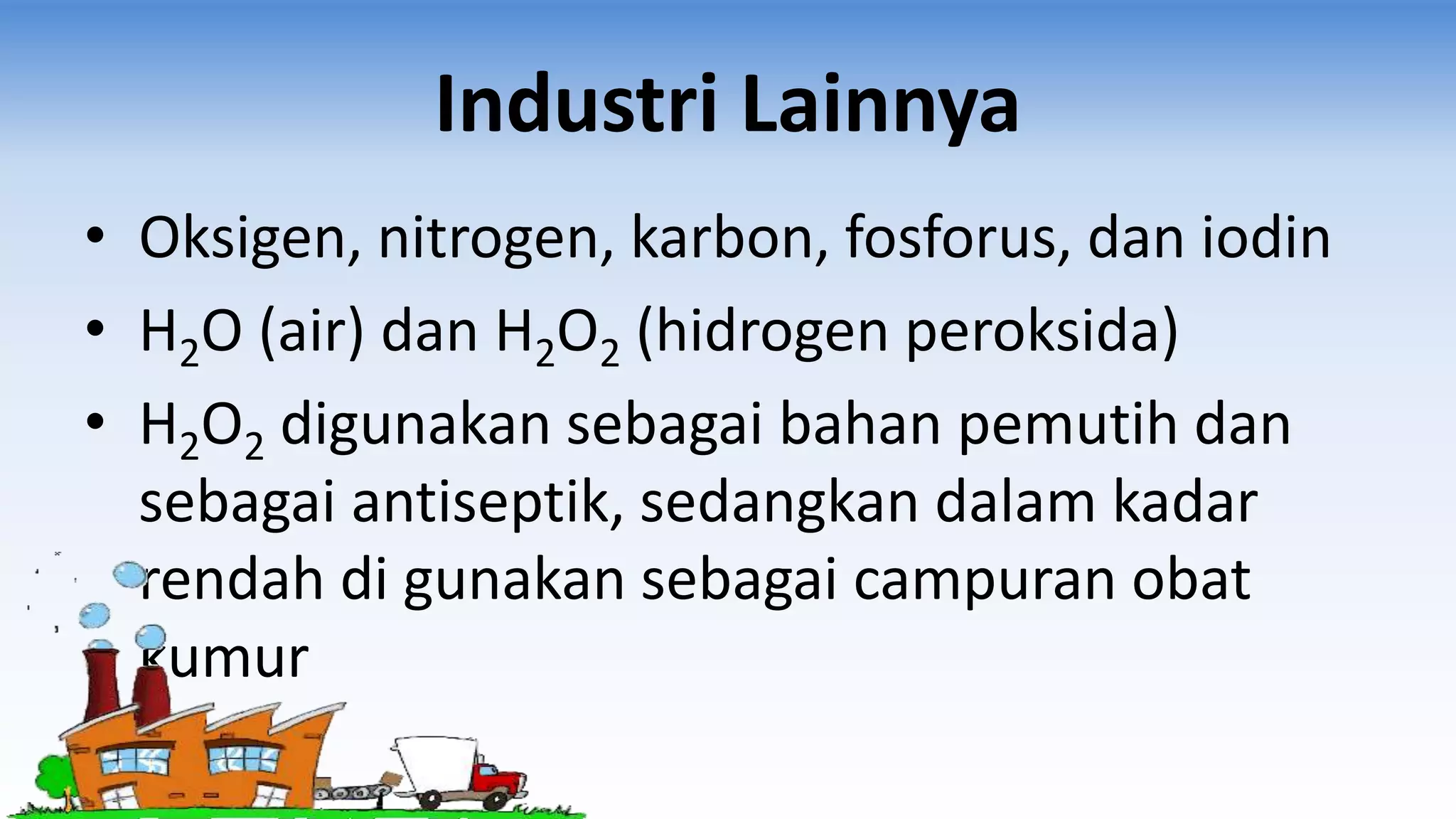 Industri Lainnya

• Oksigen, nitrogen, karbon, fosforus, dan iodin
• $H_2O$ (air) dan $H_2O_2$ (hidrogen peroksida)
• $H_2O_2$ digunakan sebagai bahan pemutih dan sebagai antiseptik, sedangkan dalam kadar rendah di gunakan sebagai campuran obat kumur